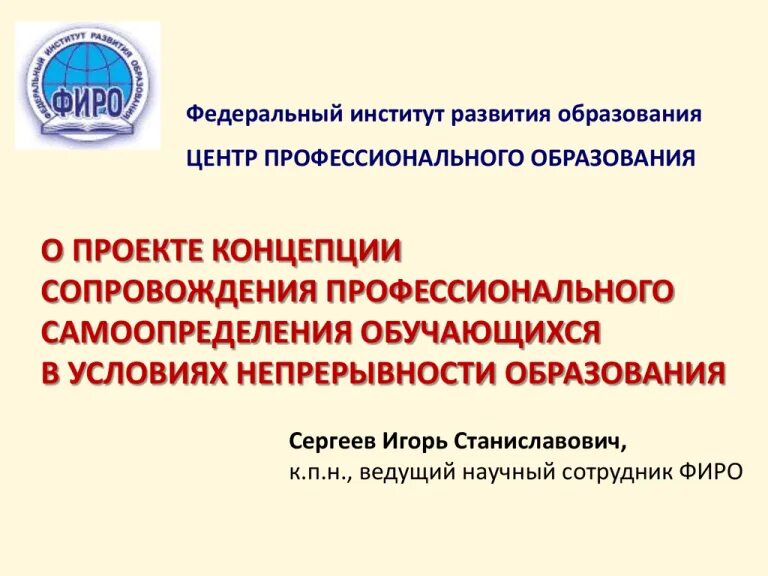 ФЕДЕРАЛЬНЫЙ ИНСТИТУТ РАЗВИТИЯ ОБРАЗОВАНИЯ
ФИРО

Федеральный институт развития образования
ЦЕНТР ПРОФЕССИОНАЛЬНОГО ОБРАЗОВАНИЯ

О ПРОЕКТЕ КОНЦЕПЦИИ СОПРОВОЖДЕНИЯ ПРОФЕССИОНАЛЬНОГО САМООПРЕДЕЛЕНИЯ ОБУЧАЮЩИХСЯ В УСЛОВИЯХ НЕПРЕРЫВНОСТИ ОБРАЗОВАНИЯ

Сергеев Игорь Станиславович,
к.п.н., ведущий научный сотрудник ФИРО